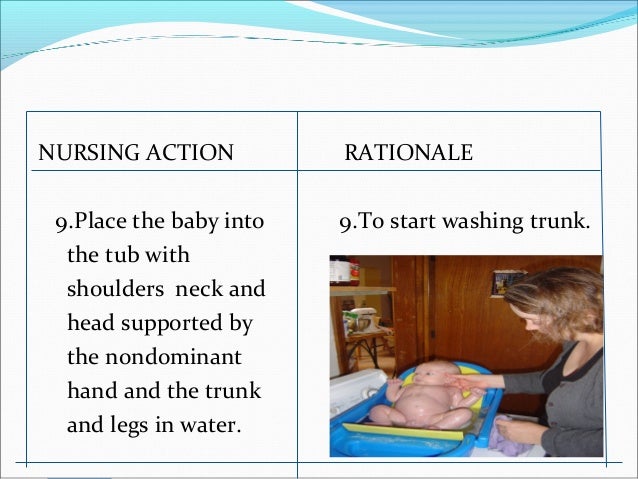 | NURSING ACTION | RATIONALE |
|---|---|
| 9.Place the baby into the tub with shoulders neck and head supported by the nondominant hand and the trunk and legs in water. | 9.To start washing trunk. |